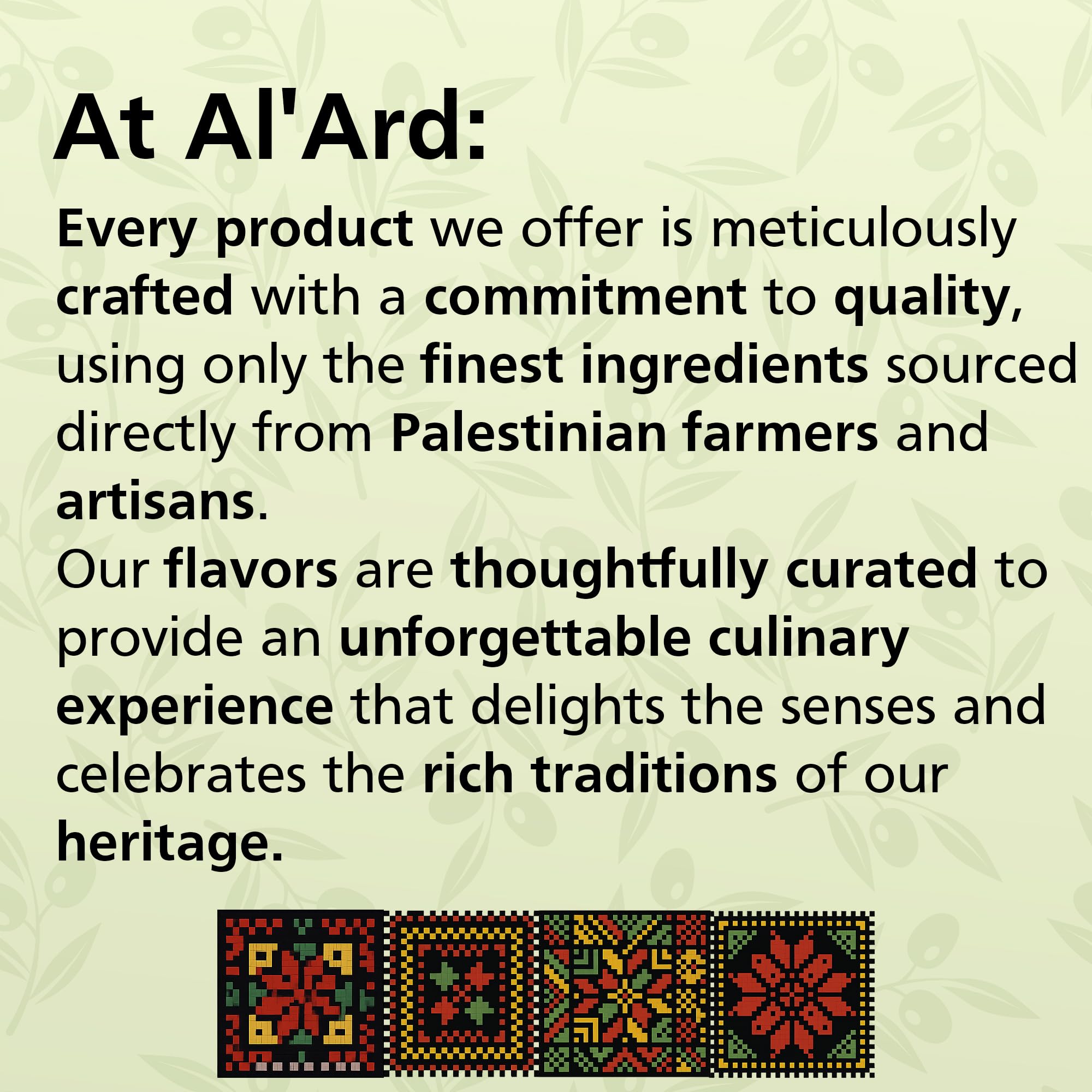 At Al'Ard:

Every product we offer is meticulously crafted with a commitment to quality, using only the finest ingredients sourced directly from Palestinian farmers and artisans.
Our flavors are thoughtfully curated to provide an unforgettable culinary experience that delights the senses and celebrates the rich traditions of our heritage.